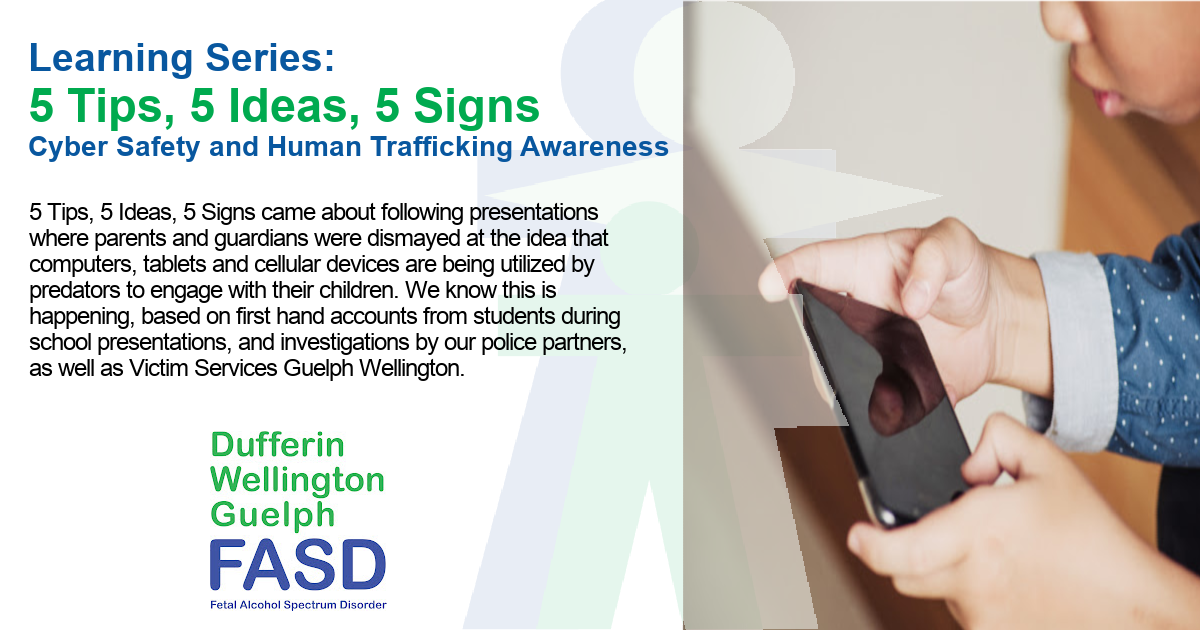 Learning Series:
5 Tips, 5 Ideas, 5 Signs
Cyber Safety and Human Trafficking Awareness

5 Tips, 5 Ideas, 5 Signs came about following presentations where parents and guardians were dismayed at the idea that computers, tablets and cellular devices are being utilized by predators to engage with their children. We know this is happening, based on first hand accounts from students during school presentations, and investigations by our police partners, as well as Victim Services Guelph Wellington.

Dufferin
Wellington
Guelph
FASD
Fetal Alcohol Spectrum Disorder